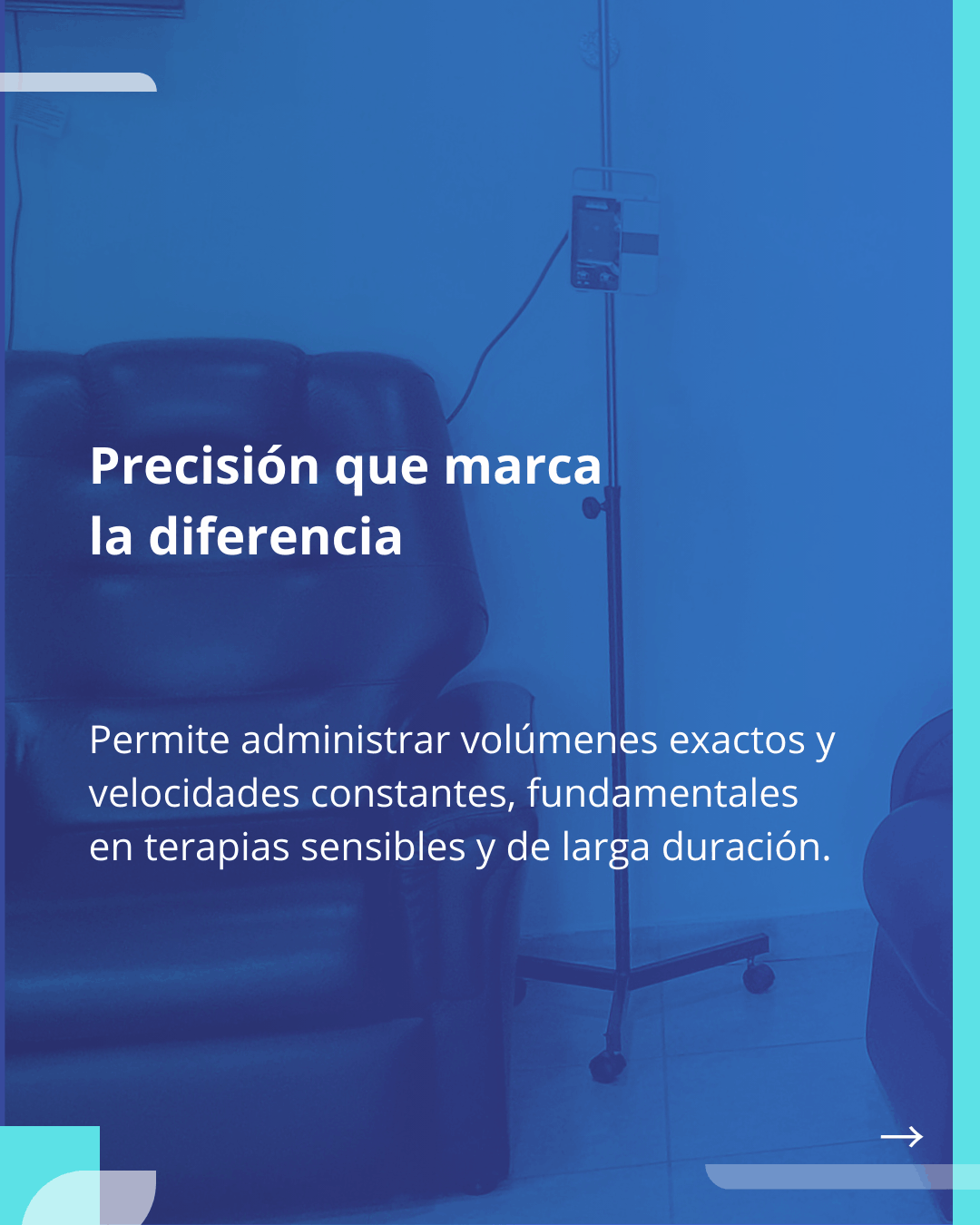 Precisión que marca la diferencia

Permite administrar volúmenes exactos y velocidades constantes, fundamentales en terapias sensibles y de larga duración.

→